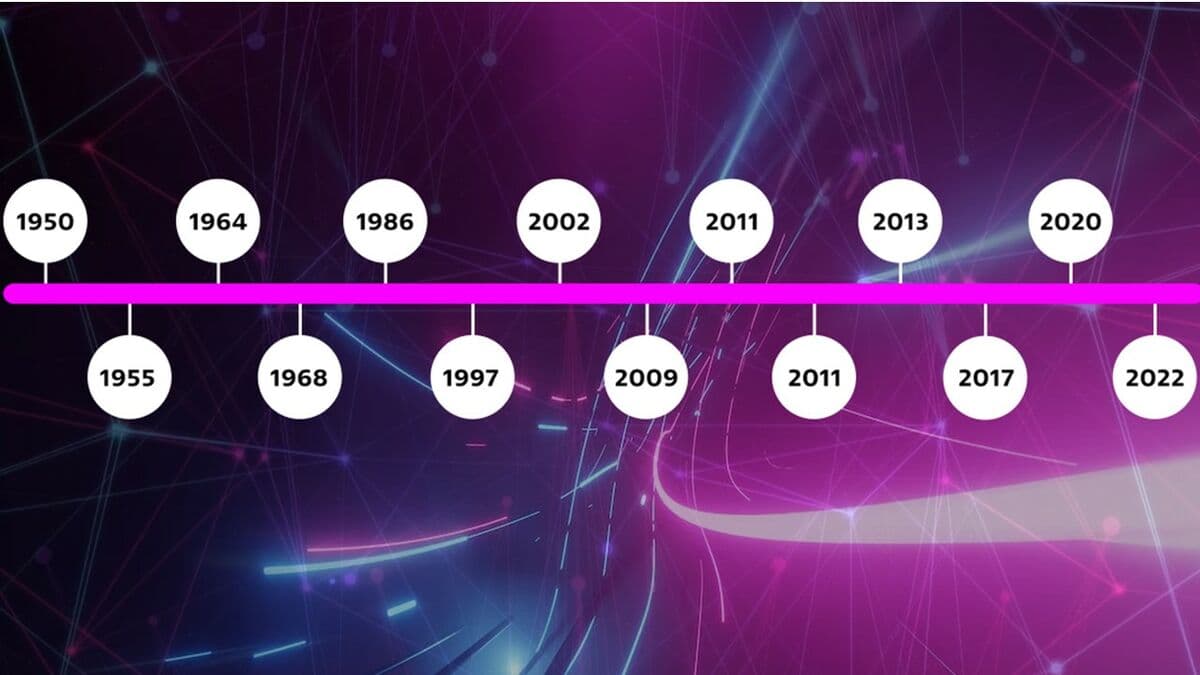 1950
1955
1964
1968
1986
1997
2002
2009
2011
2011
2013
2017
2020
2022